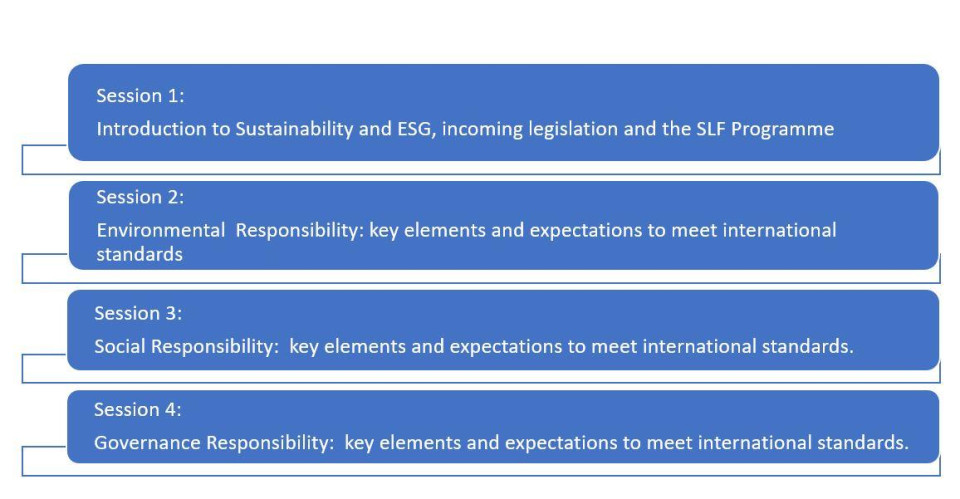 Session 1:
Introduction to Sustainability and ESG, incoming legislation and the SLF Programme

Session 2:
Environmental Responsibility: key elements and expectations to meet international standards

Session 3:
Social Responsibility: key elements and expectations to meet international standards.

Session 4:
Governance Responsibility: key elements and expectations to meet international standards.